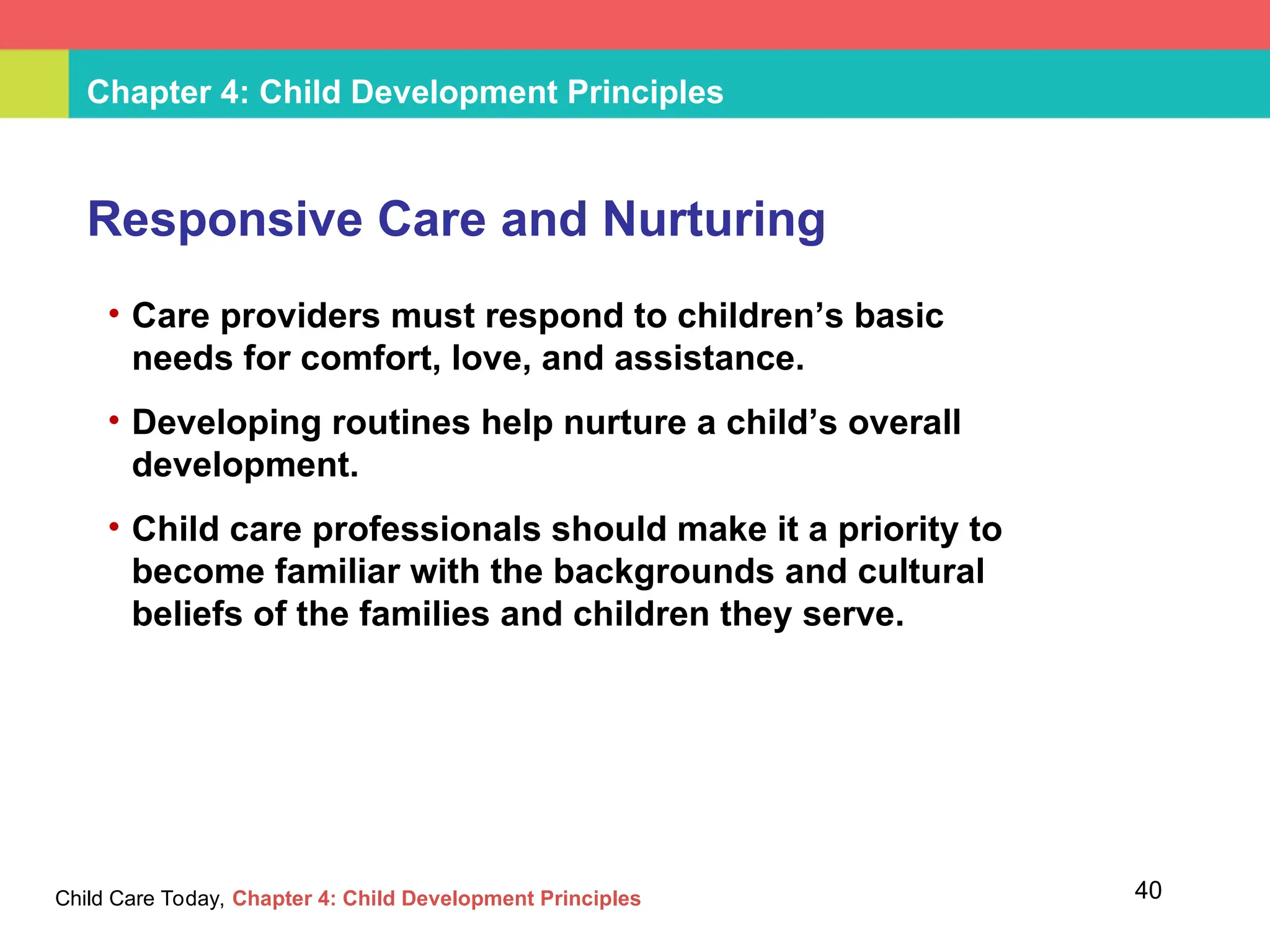 Chapter 4: Child Development Principles

Responsive Care and Nurturing

• Care providers must respond to children’s basic needs for comfort, love, and assistance.

• Developing routines help nurture a child’s overall development.

• Child care professionals should make it a priority to become familiar with the backgrounds and cultural beliefs of the families and children they serve.

Child Care Today, Chapter 4: Child Development Principles

40